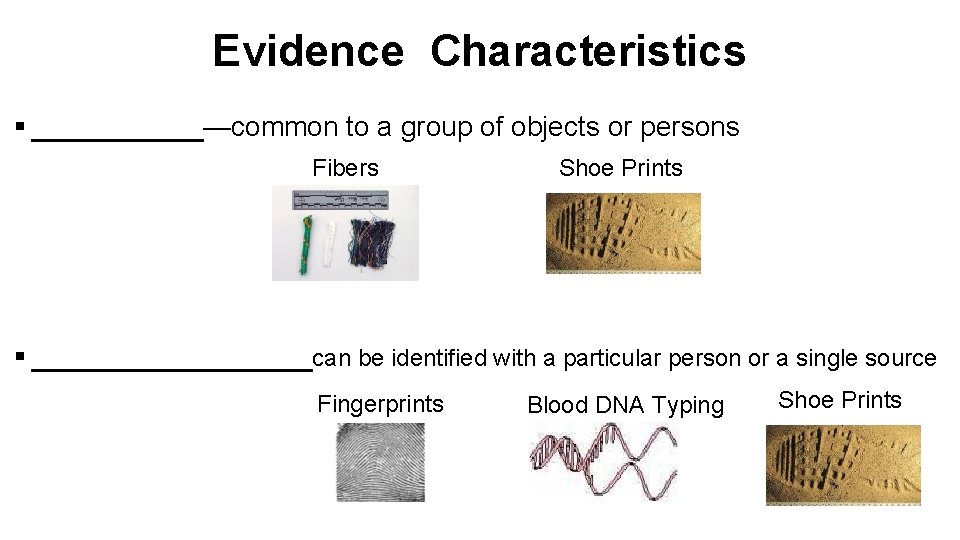 Evidence Characteristics

▪ ___________—common to a group of objects or persons

Fibers

Shoe Prints

▪ __________________can be identified with a particular person or a single source

Fingerprints

Blood DNA Typing

Shoe Prints